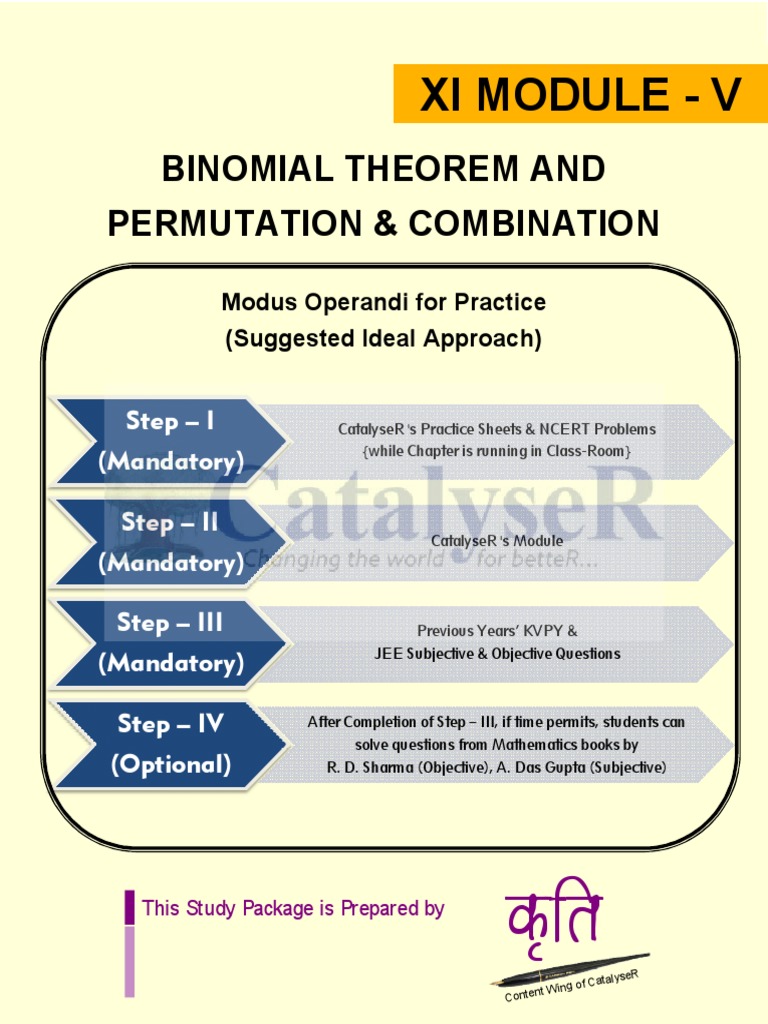 XI MODULE - V

BINOMIAL THEOREM AND PERMUTATION & COMBINATION

Modus Operandi for Practice
(Suggested Ideal Approach)

Step – I
(Mandatory)

CatalyseR's Practice Sheets & NCERT Problems
{while Chapter is running in Class-Room}

Step – II
(Mandatory)

CatalyseR's Module

Step – III
(Mandatory)

Previous Years' KVPY &
JEE Subjective & Objective Questions

Step – IV
(Optional)

After Completion of Step – III, if time permits, students can solve questions from Mathematics books by R. D. Sharma (Objective), A. Das Gupta (Subjective)

CatalyseR
Changing the world for betteR...

This Study Package is Prepared by

कृति

Content Wing of CatalyseR